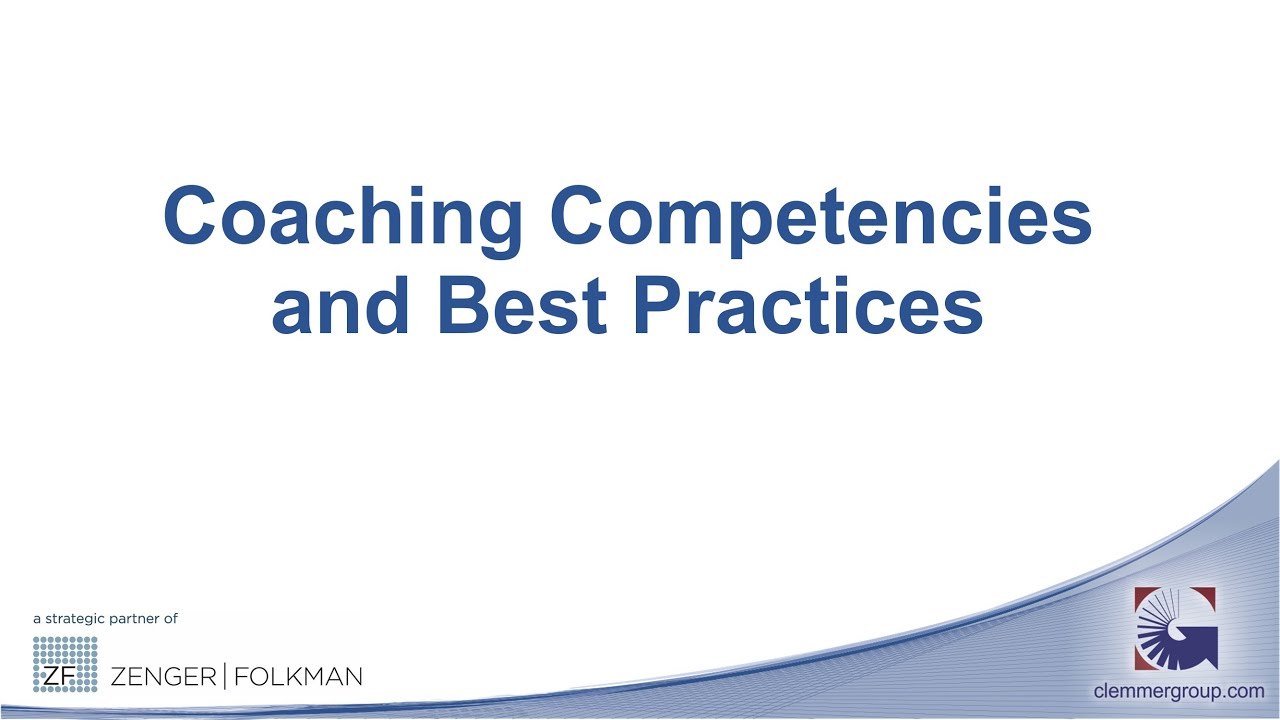 Coaching Competencies and Best Practices

a strategic partner of

ZF ZENGER | FOLKMAN

clemmergroup.com